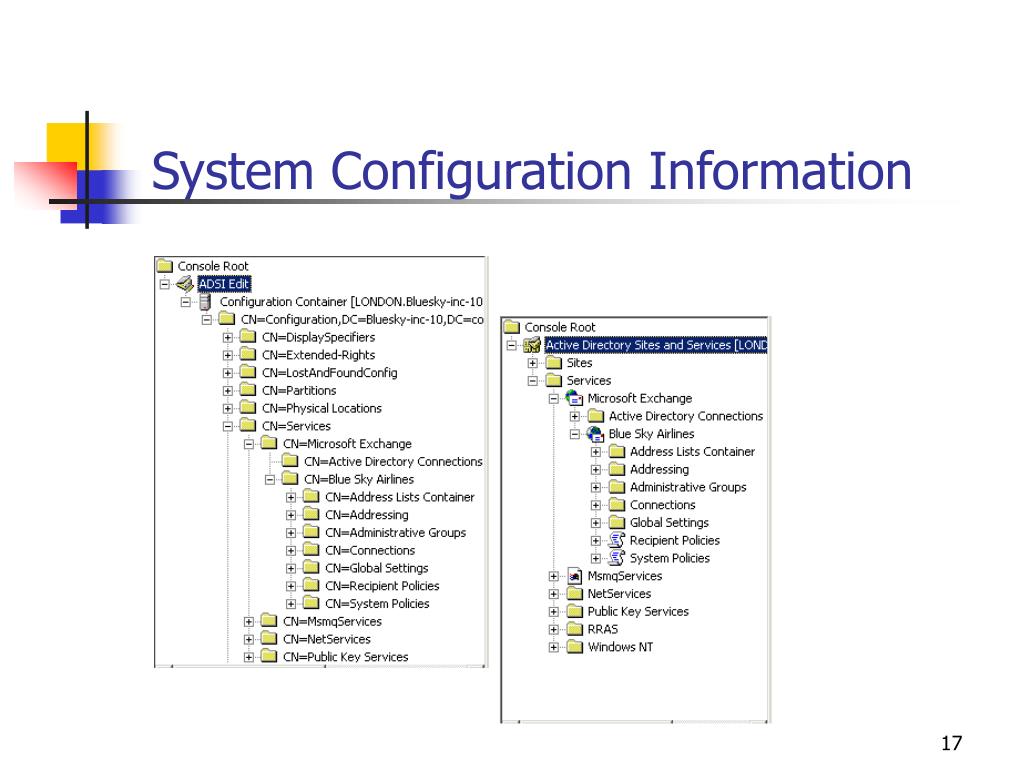 System Configuration Information

Console Root
ADSI Edit
Configuration Container [LONDON.Bluesky-inc-10
CN=Configuration,DC=Bluesky-inc-10,DC=co
CN=DisplaySpecifiers
CN=Extended-Rights
CN=LostAndFoundConfig
CN=Partitions
CN=Physical Locations
CN=Services
CN=Microsoft Exchange
CN=Active Directory Connections
CN=Blue Sky Airlines
CN=Address Lists Container
CN=Addressing
CN=Administrative Groups
CN=Connections
CN=Global Settings
CN=Recipient Policies
CN=System Policies
CN=MsmqServices
CN=NetServices
CN=Public Key Services

Console Root
Active Directory Sites and Services [LOND
Sites
Services
Microsoft Exchange
Active Directory Connections
Blue Sky Airlines
Address Lists Container
Addressing
Administrative Groups
Connections
Global Settings
Recipient Policies
System Policies
MsmqServices
NetServices
Public Key Services
RRAS
Windows NT

17